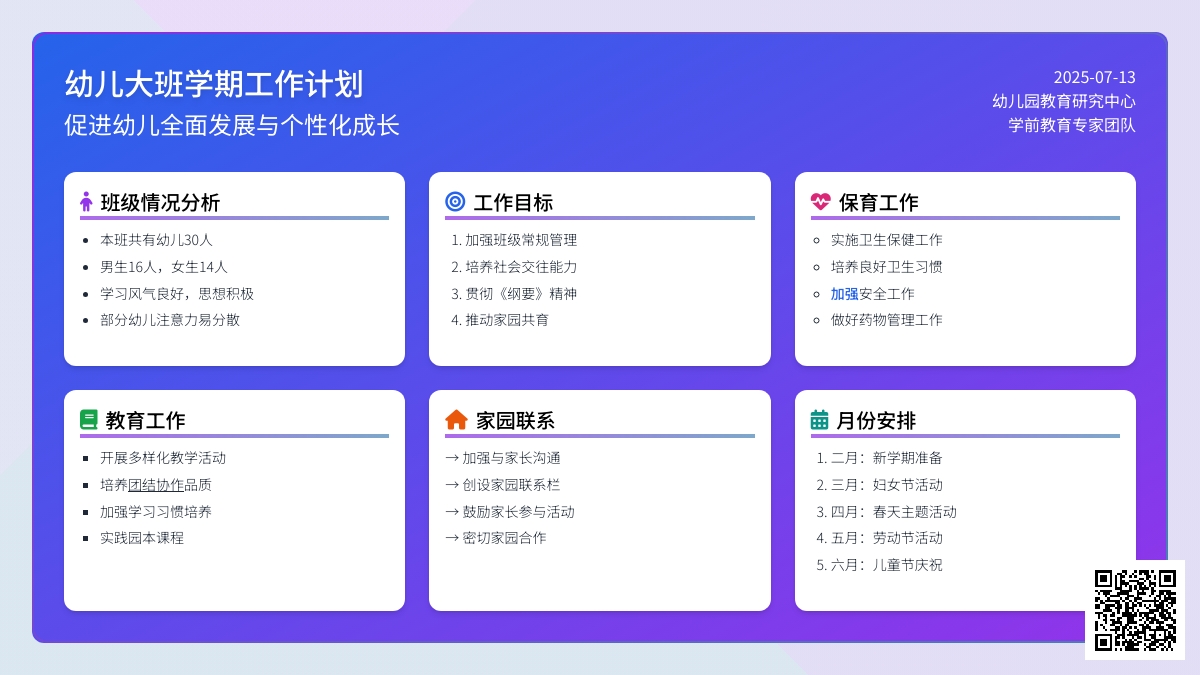 幼儿大班学期工作计划
促进幼儿全面发展与个性化成长

2025-07-13
幼儿园教育研究中心
学前教育专家团队

班级情况分析
- 本班共有幼儿30人
- 男生16人，女生14人
- 学习风气良好，思想积极
- 部分幼儿注意力易分散

工作目标
1. 加强班级常规管理
2. 培养社会交往能力
3. 贯彻《纲要》精神
4. 推动家园共育

保育工作
- 实施卫生保健工作
- 培养良好卫生习惯
- 加强安全工作
- 做好药物管理工作

教育工作
- 开展多样化教学活动
- 培养团结协作品质
- 加强学习习惯培养
- 实践园本课程

家园联系
→ 加强与家长沟通
→ 创设家园联系栏
→ 鼓励家长参与活动
→ 密切家园合作

月份安排
1. 二月：新学期准备
2. 三月：妇女节活动
3. 四月：春天主题活动
4. 五月：劳动节活动
5. 六月：儿童节庆祝